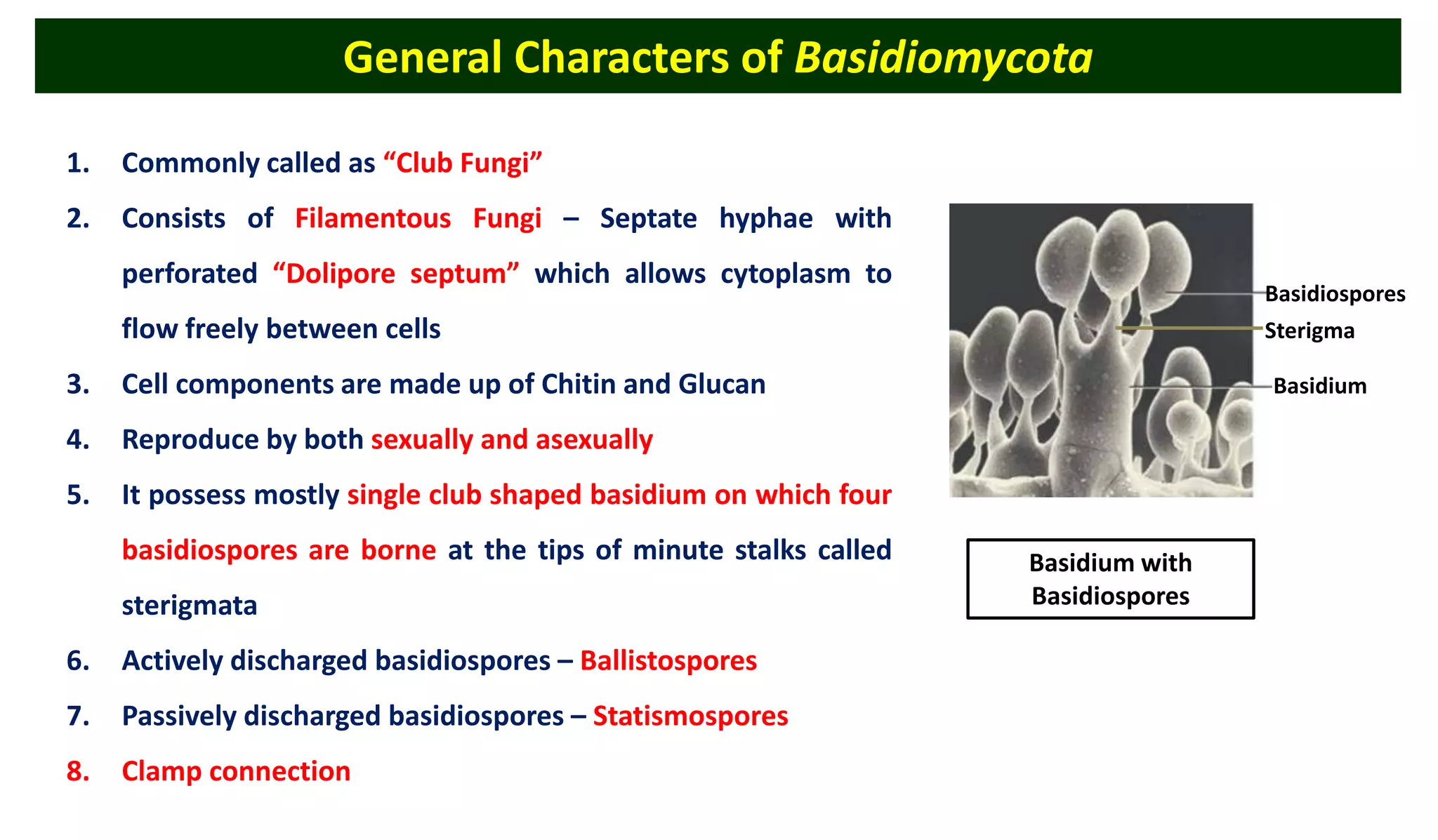 General Characters of Basidiomycota

1. Commonly called as “Club Fungi”

2. Consists of Filamentous Fungi – Septate hyphae with perforated “Dolipore septum” which allows cytoplasm to flow freely between cells

3. Cell components are made up of Chitin and Glucan

4. Reproduce by both sexually and asexually

5. It possess mostly single club shaped basidium on which four basidiospores are borne at the tips of minute stalks called sterigmata

6. Actively discharged basidiospores – Ballistospores

7. Passively discharged basidiospores – Statismospores

8. Clamp connection

Basidiospores
Sterigma
Basidium

Basidium with Basidiospores